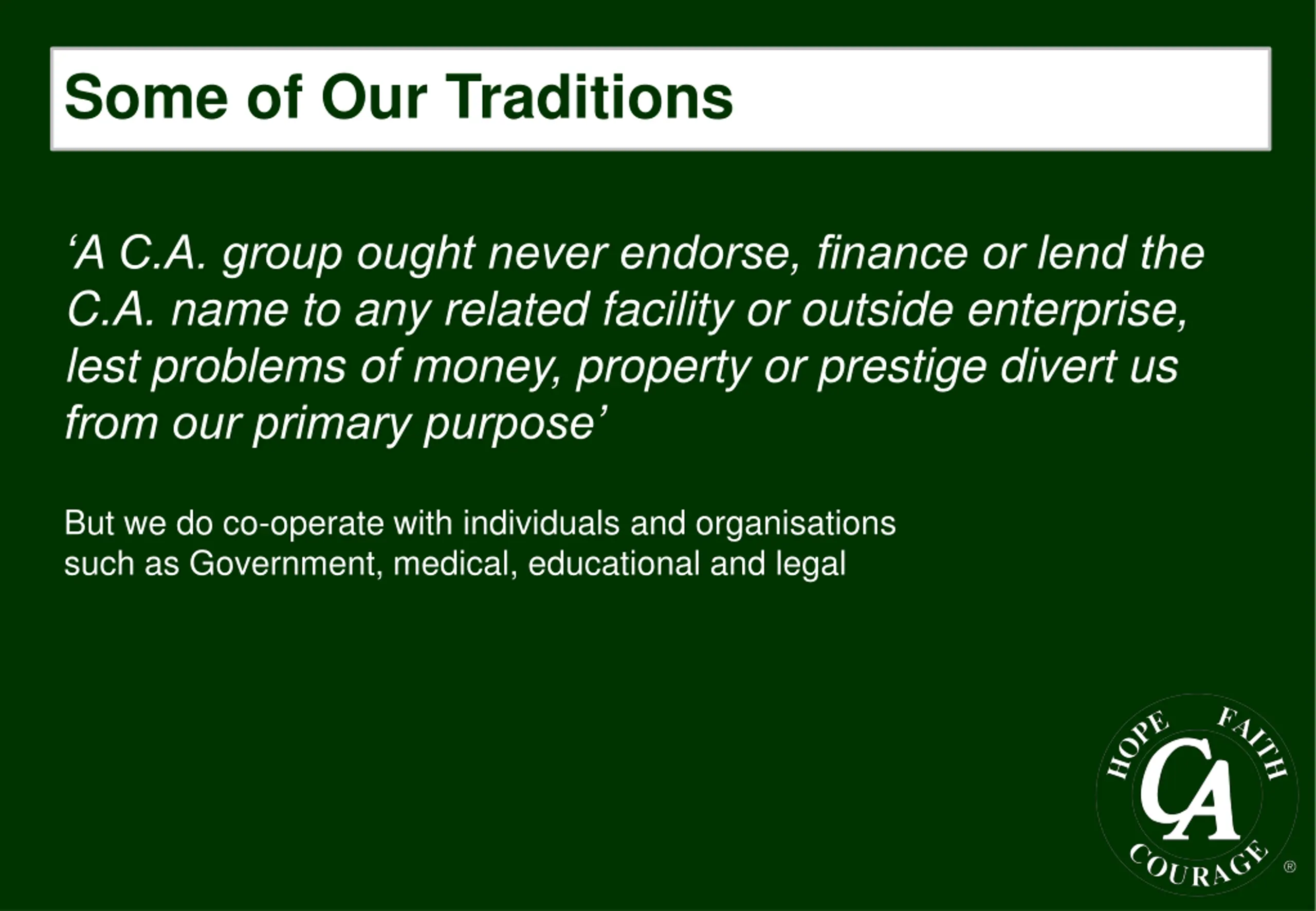 Some of Our Traditions

‘A C.A. group ought never endorse, finance or lend the C.A. name to any related facility or outside enterprise, lest problems of money, property or prestige divert us from our primary purpose’

But we do co-operate with individuals and organisations such as Government, medical, educational and legal

HOPE FAITH
CA
COURAGE
®